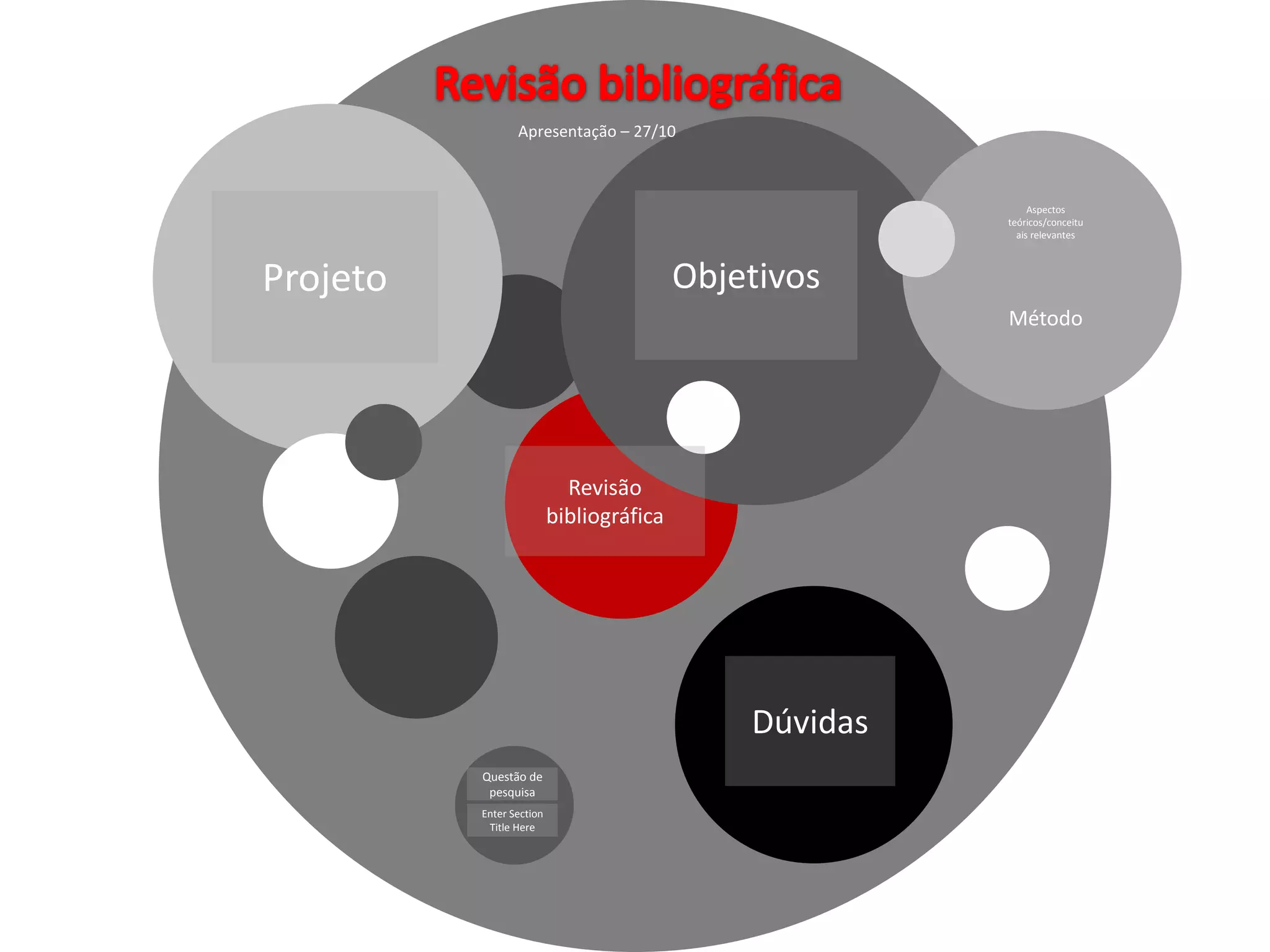 Revisão bibliográfica

Apresentação – 27/10

Projeto

Objetivos

Aspectos teóricos/conceituais relevantes

Método

Revisão bibliográfica

Dúvidas

Questão de pesquisa

Enter Section Title Here